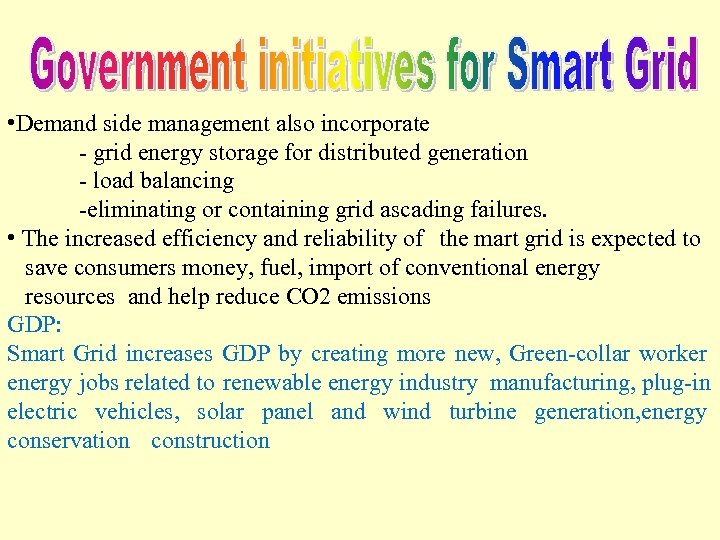 Government initiatives for Smart Grid

•Demand side management also incorporate
- grid energy storage for distributed generation
- load balancing
-eliminating or containing grid ascading failures.

• The increased efficiency and reliability of the mart grid is expected to save consumers money, fuel, import of conventional energy resources and help reduce CO2 emissions

GDP:
Smart Grid increases GDP by creating more new, Green-collar worker energy jobs related to renewable energy industry manufacturing, plug-in electric vehicles, solar panel and wind turbine generation,energy conservation construction